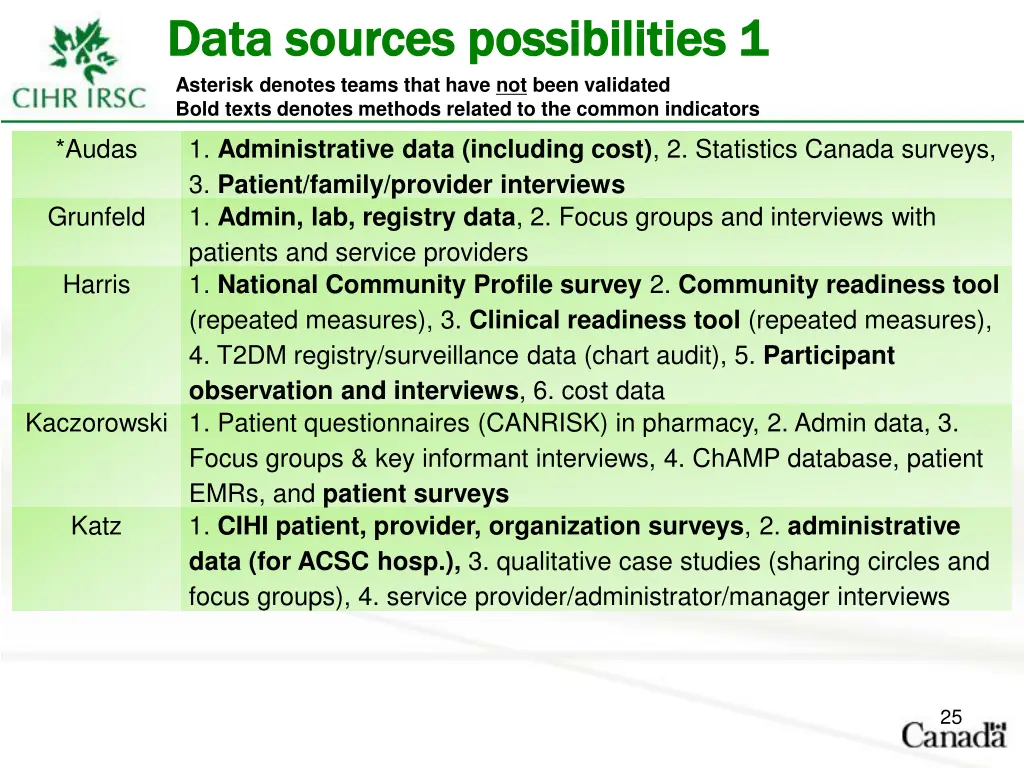 CIHR IRSC

Data sources possibilities 1

Asterisk denotes teams that have not been validated
Bold texts denotes methods related to the common indicators

| | |
|---|---|
| *Audas | 1. Administrative data (including cost), 2. Statistics Canada surveys, 3. Patient/family/provider interviews |
| Grunfeld | 1. Admin, lab, registry data, 2. Focus groups and interviews with patients and service providers |
| Harris | 1. National Community Profile survey 2. Community readiness tool (repeated measures), 3. Clinical readiness tool (repeated measures), 4. T2DM registry/surveillance data (chart audit), 5. Participant observation and interviews, 6. cost data |
| Kaczorowski | 1. Patient questionnaires (CANRISK) in pharmacy, 2. Admin data, 3. Focus groups & key informant interviews, 4. ChAMP database, patient EMRs, and patient surveys |
| Katz | 1. CIHI patient, provider, organization surveys, 2. administrative data (for ACSC hosp.), 3. qualitative case studies (sharing circles and focus groups), 4. service provider/administrator/manager interviews |

25

Canada